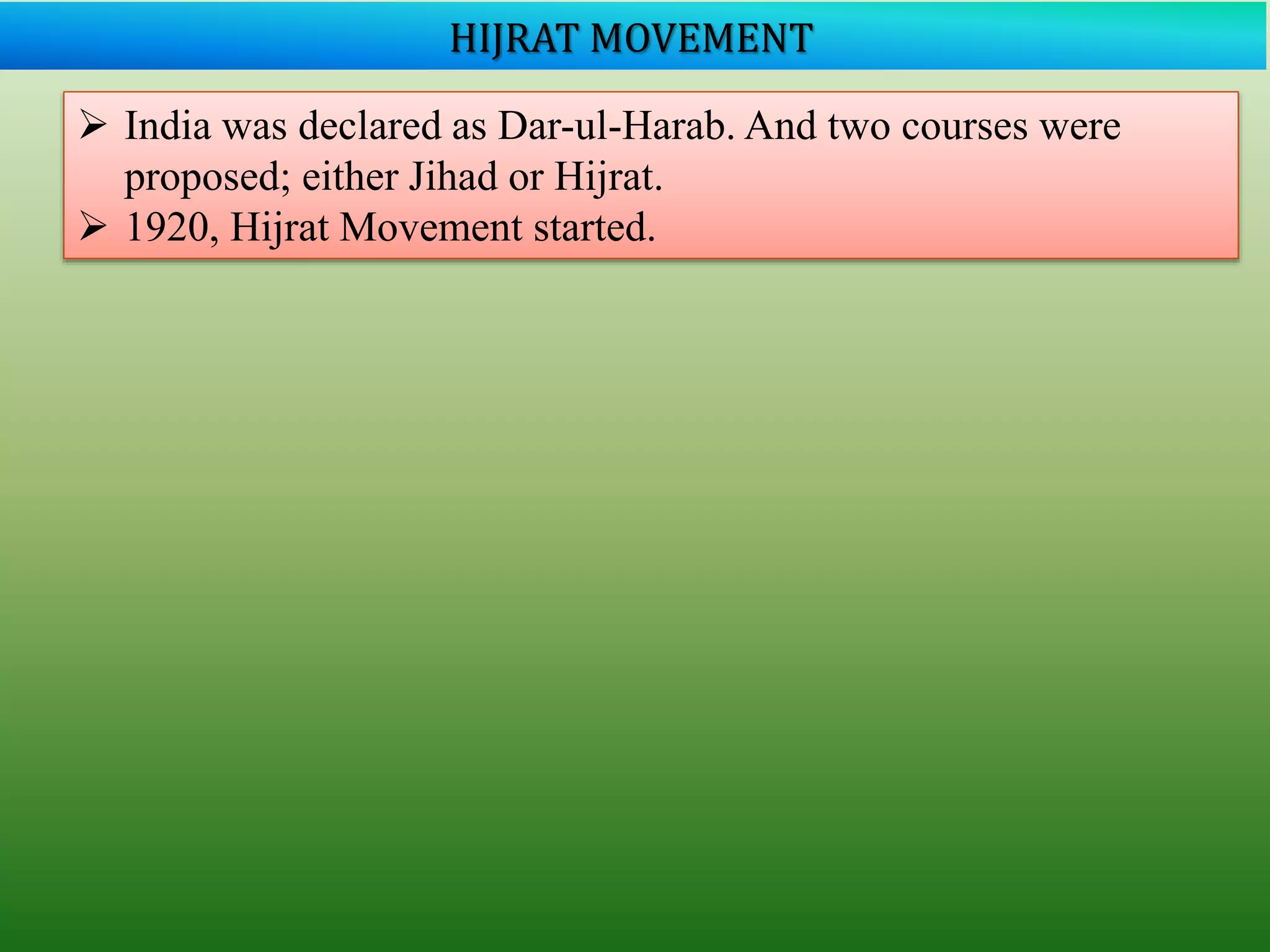 HIJRAT MOVEMENT

➢ India was declared as Dar-ul-Harab. And two courses were proposed; either Jihad or Hijrat.

➢ 1920, Hijrat Movement started.